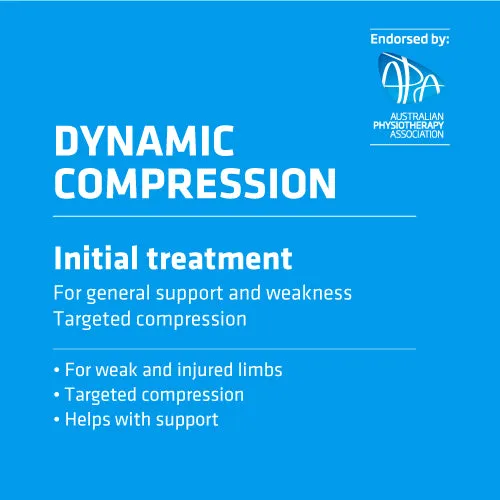 Endorsed by:

APA

AUSTRALIAN PHYSIOTHERAPY ASSOCIATION

DYNAMIC COMPRESSION

Initial treatment

For general support and weakness
Targeted compression

• For weak and injured limbs
• Targeted compression
• Helps with support